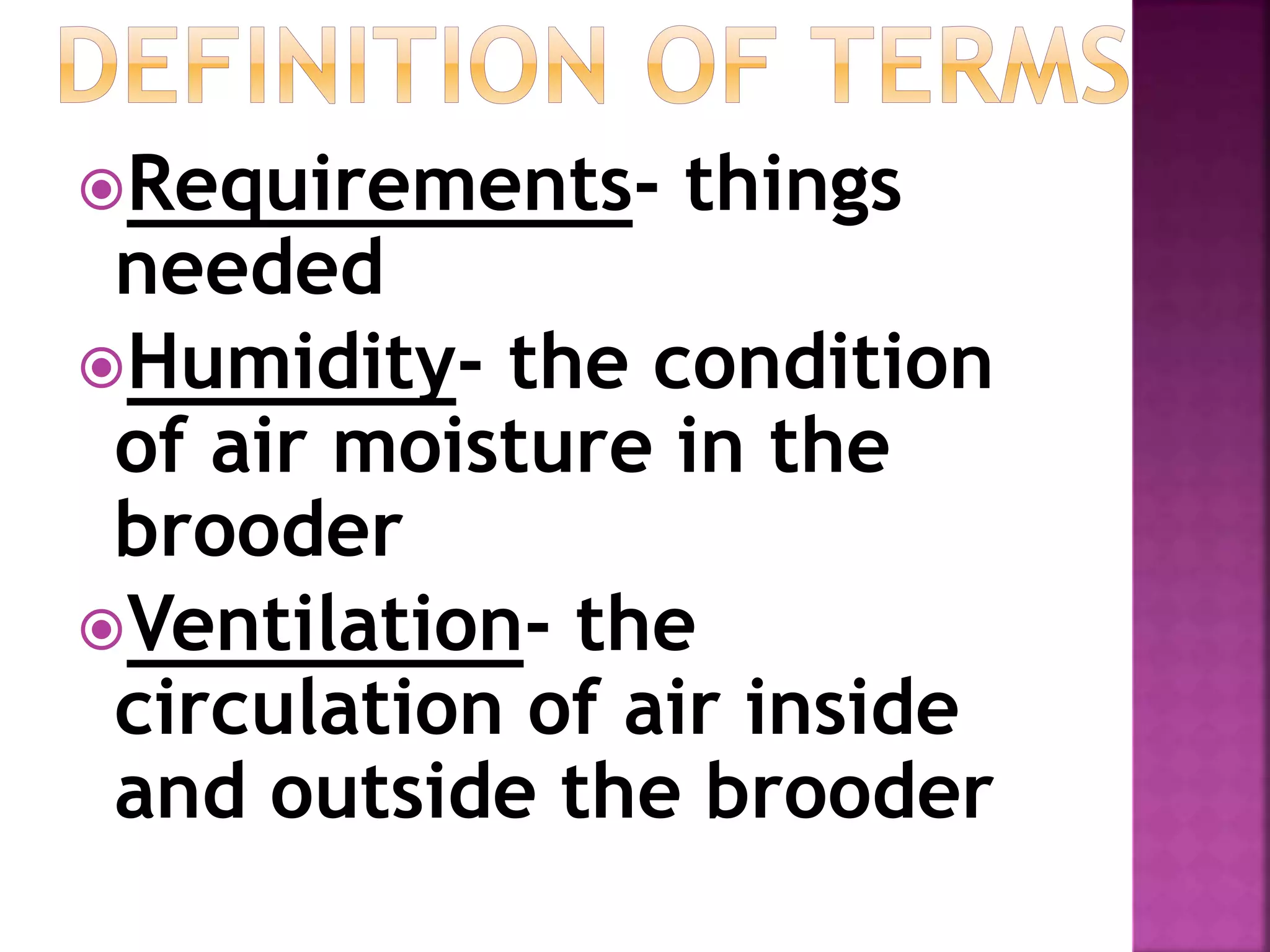 DEFINITION OF TERMS

Requirements- things needed

Humidity- the condition of air moisture in the brooder

Ventilation- the circulation of air inside and outside the brooder